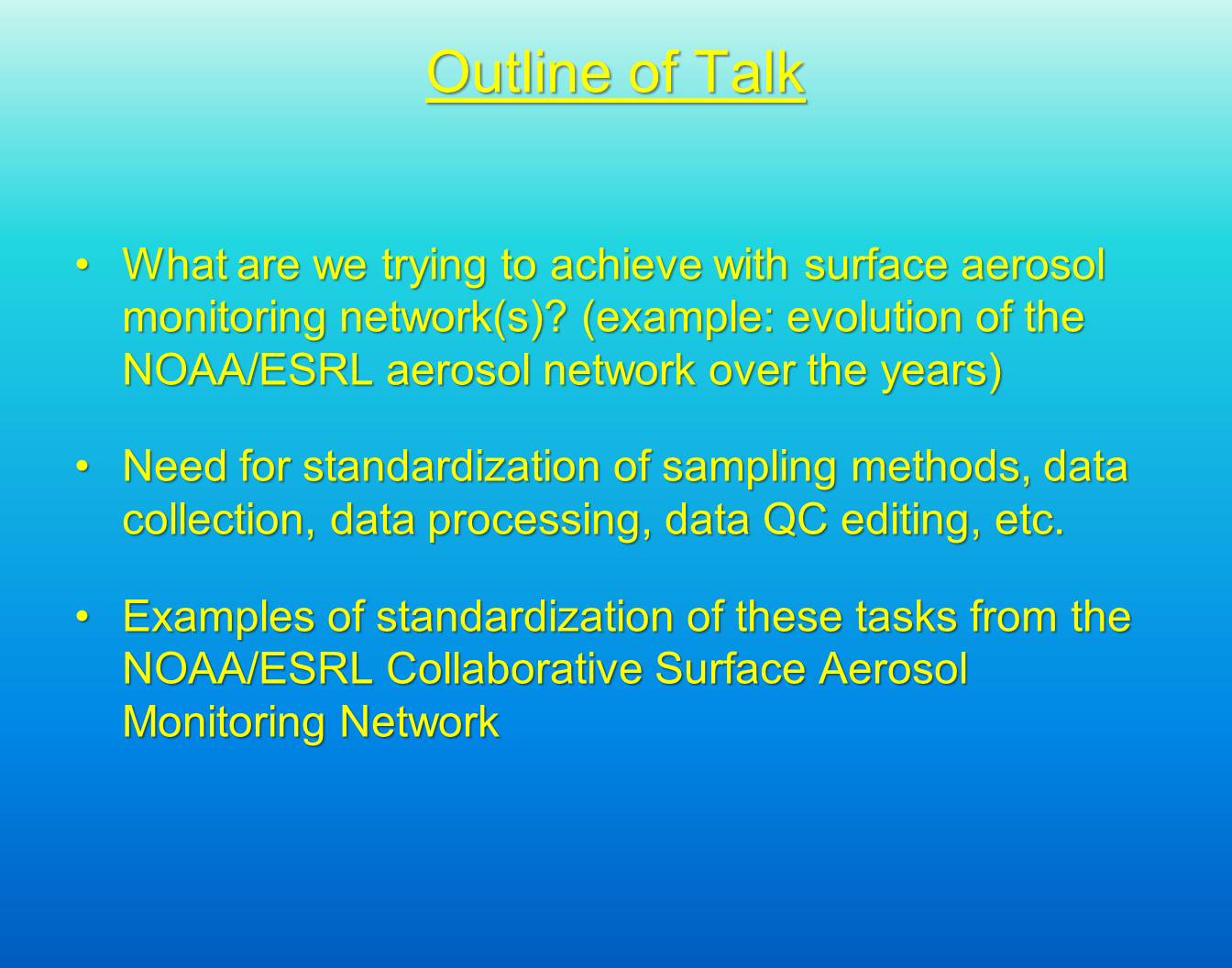 Outline of Talk

• What are we trying to achieve with surface aerosol monitoring network(s)? (example: evolution of the NOAA/ESRL aerosol network over the years)

• Need for standardization of sampling methods, data collection, data processing, data QC editing, etc.

• Examples of standardization of these tasks from the NOAA/ESRL Collaborative Surface Aerosol Monitoring Network